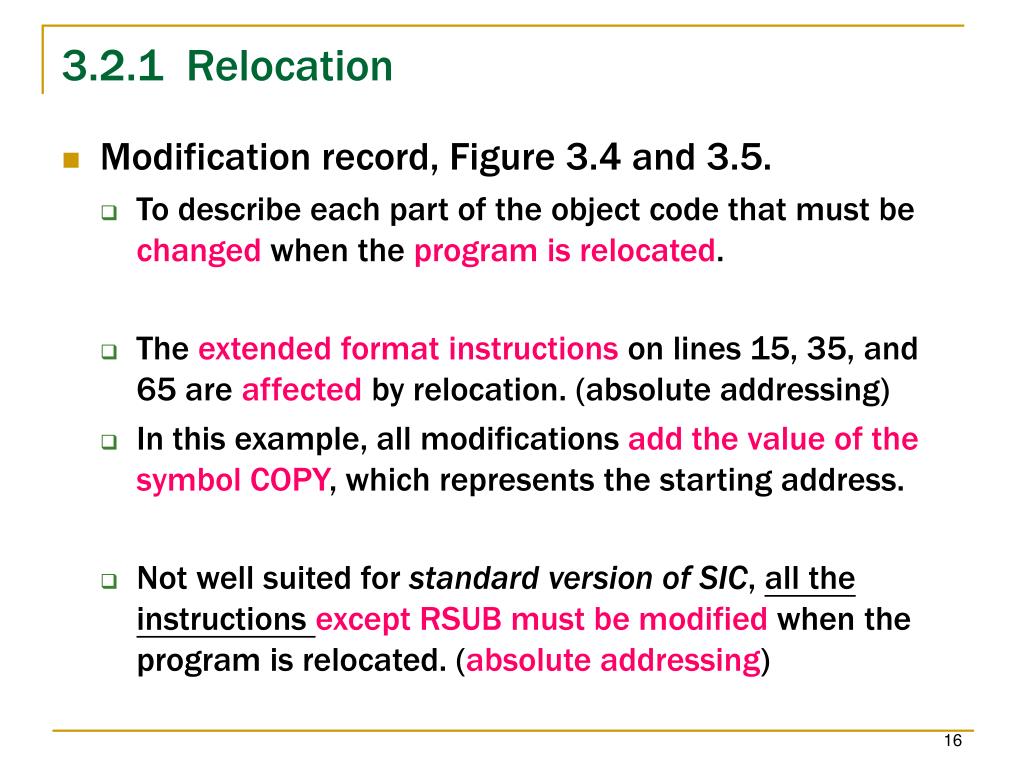 3.2.1 Relocation

Modification record, Figure 3.4 and 3.5.

To describe each part of the object code that must be changed when the program is relocated.

The extended format instructions on lines 15, 35, and 65 are affected by relocation. (absolute addressing)

In this example, all modifications add the value of the symbol COPY, which represents the starting address.

Not well suited for standard version of SIC, all the instructions except RSUB must be modified when the program is relocated. (absolute addressing)

16